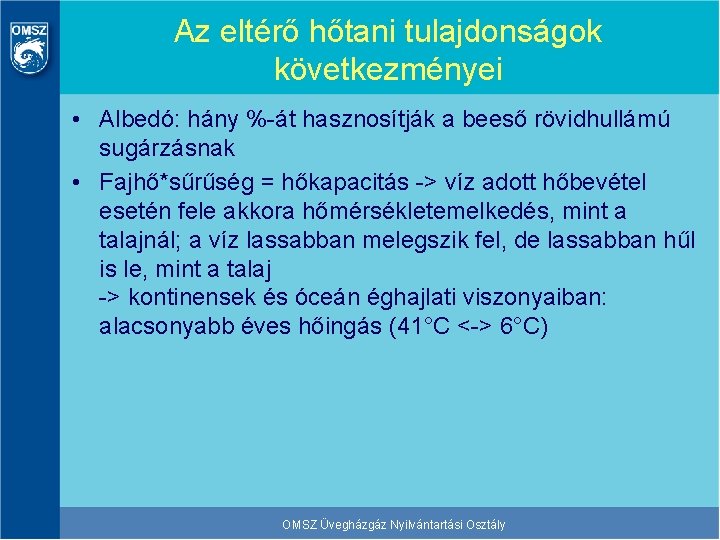 OMSZ

Az eltérő hőtani tulajdonságok következményei

• Albedó: hány %-át hasznosítják a beeső rövidhullámú sugárzásnak
• Fajhő*sűrűség = hőkapacitás -> víz adott hőbevétel esetén fele akkora hőmérsékletemelkedés, mint a talajnál; a víz lassabban melegszik fel, de lassabban hűl is le, mint a talaj
-> kontinensek és óceán éghajlati viszonyaiban: alacsonyabb éves hőingás (41°C <-> 6°C)

OMSZ Üvegházgáz Nyilvántartási Osztály